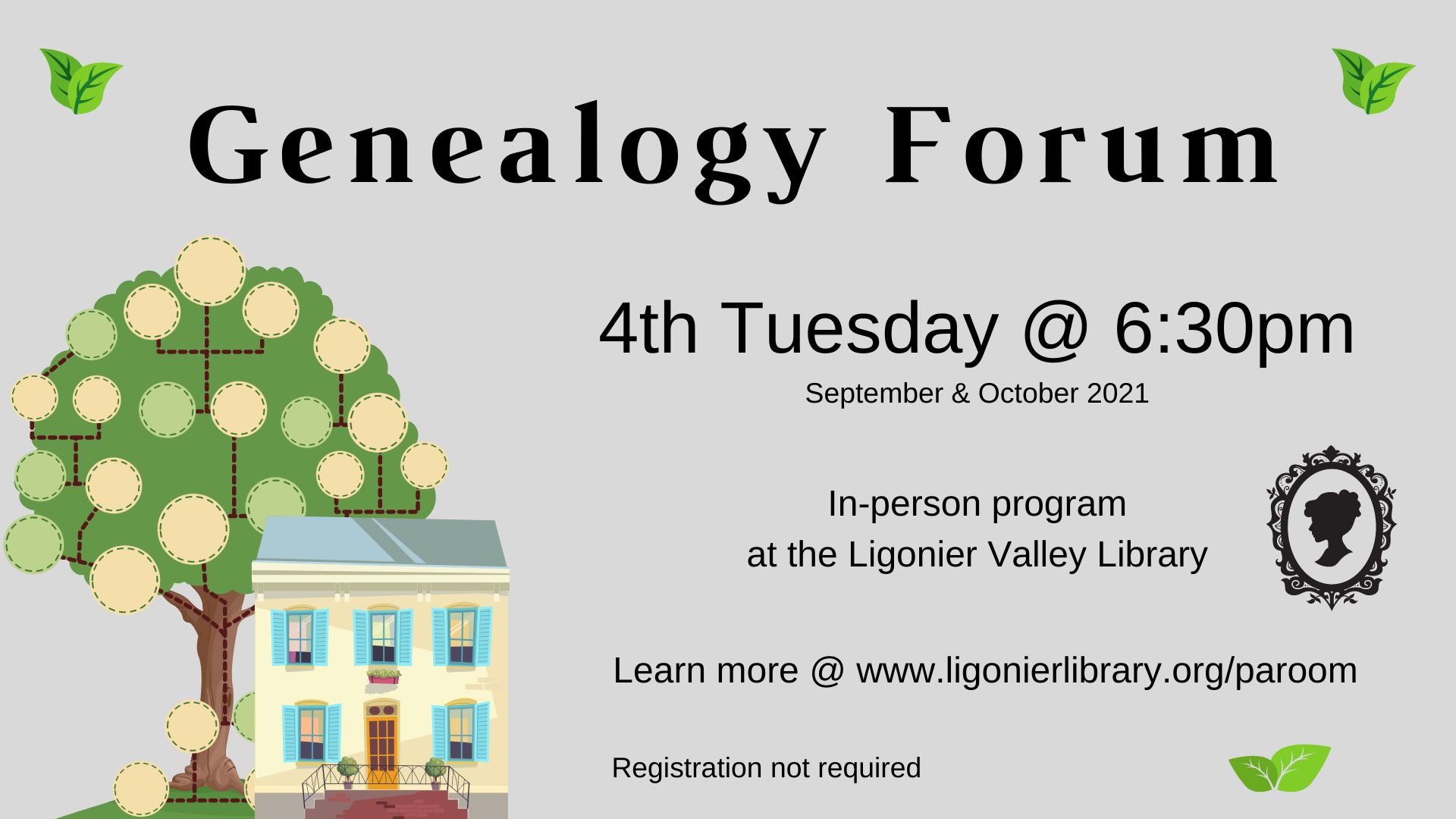 Genealogy Forum

4th Tuesday @ 6:30pm
September & October 2021

In-person program
at the Ligonier Valley Library

Learn more @ www.ligonierlibrary.org/paroom

Registration not required